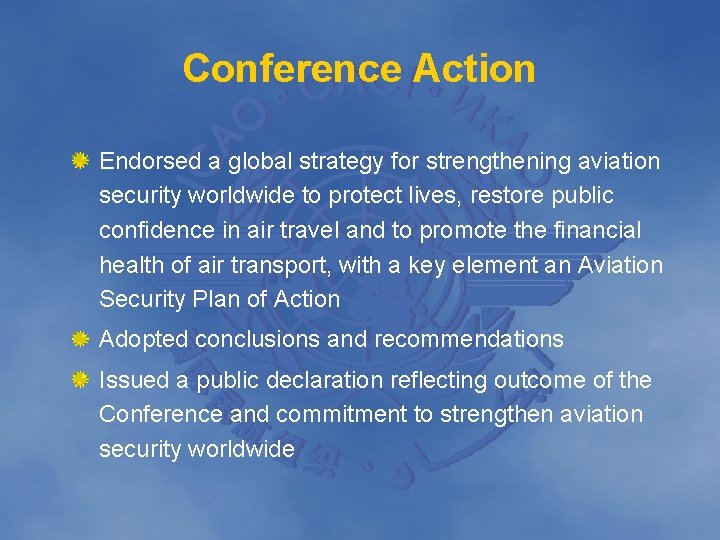 Conference Action

Endorsed a global strategy for strengthening aviation security worldwide to protect lives, restore public confidence in air travel and to promote the financial health of air transport, with a key element an Aviation Security Plan of Action

Adopted conclusions and recommendations

Issued a public declaration reflecting outcome of the Conference and commitment to strengthen aviation security worldwide